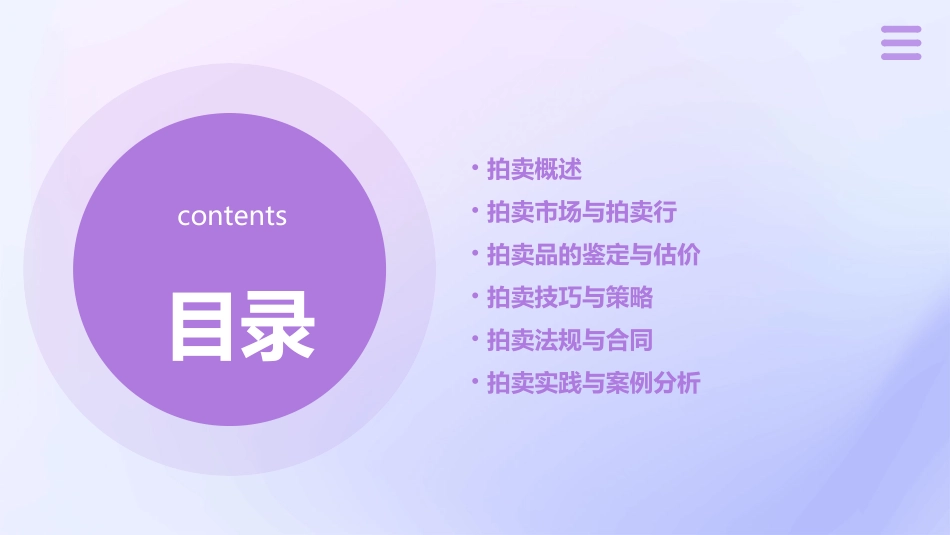 contents

目录

• 拍卖概述
• 拍卖市场与拍卖行
• 拍卖品的鉴定与估价
• 拍卖技巧与策略
• 拍卖法规与合同
• 拍卖实践与案例分析